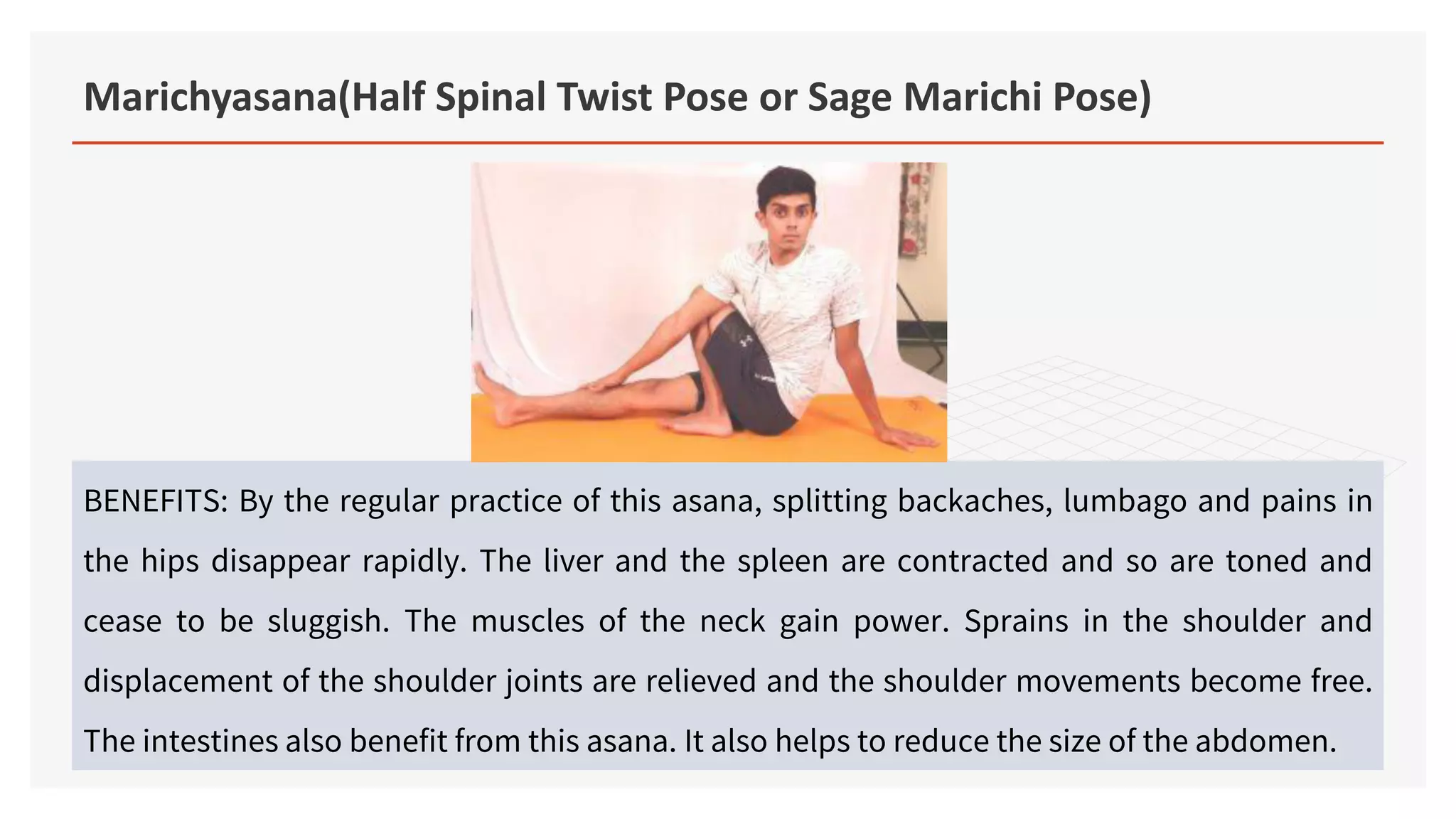 Marichyasana(Half Spinal Twist Pose or Sage Marichi Pose)

BENEFITS: By the regular practice of this asana, splitting backaches, lumbago and pains in the hips disappear rapidly. The liver and the spleen are contracted and so are toned and cease to be sluggish. The muscles of the neck gain power. Sprains in the shoulder and displacement of the shoulder joints are relieved and the shoulder movements become free. The intestines also benefit from this asana. It also helps to reduce the size of the abdomen.